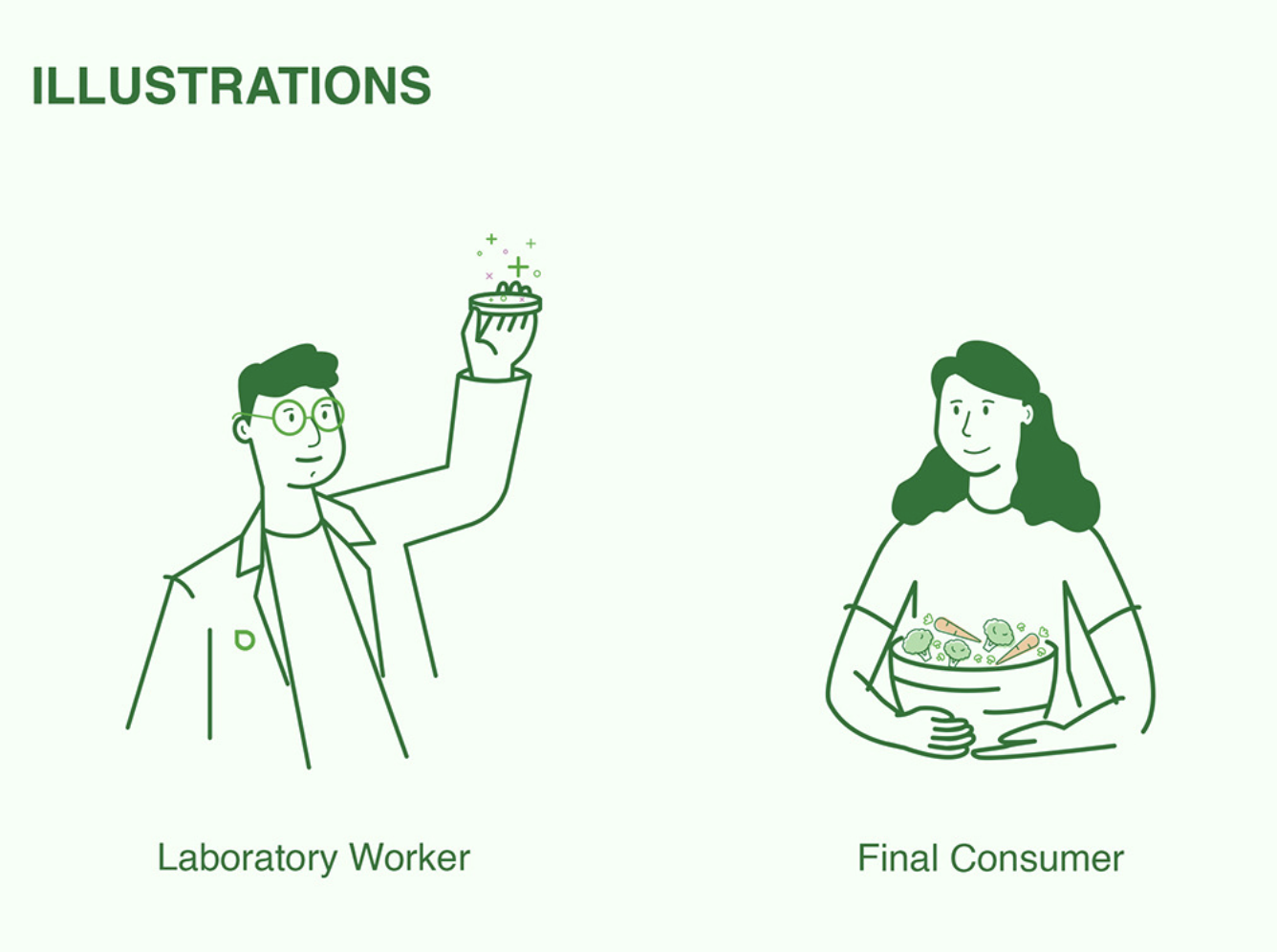 ILLUSTRATIONS

Laboratory Worker

Final Consumer